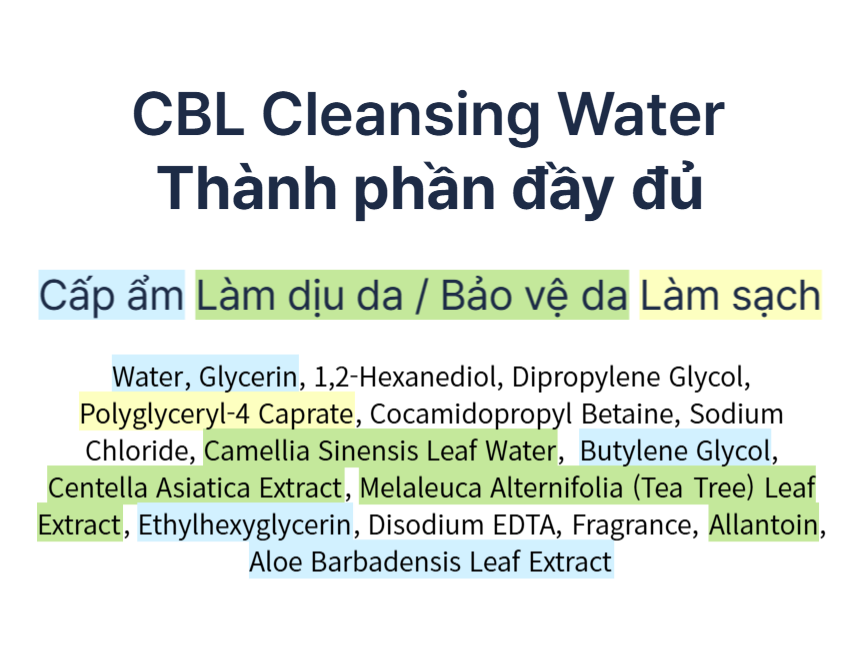 CBL Cleansing Water
Thành phần đầy đủ

Cấp ẩm Làm dịu da / Bảo vệ da Làm sạch

Water, Glycerin, 1,2-Hexanediol, Dipropylene Glycol, Polyglyceryl-4 Caprate, Cocamidopropyl Betaine, Sodium Chloride, Camellia Sinensis Leaf Water, Butylene Glycol, Centella Asiatica Extract, Melaleuca Alternifolia (Tea Tree) Leaf Extract, Ethylhexyglycerin, Disodium EDTA, Fragrance, Allantoin, Aloe Barbadensis Leaf Extract